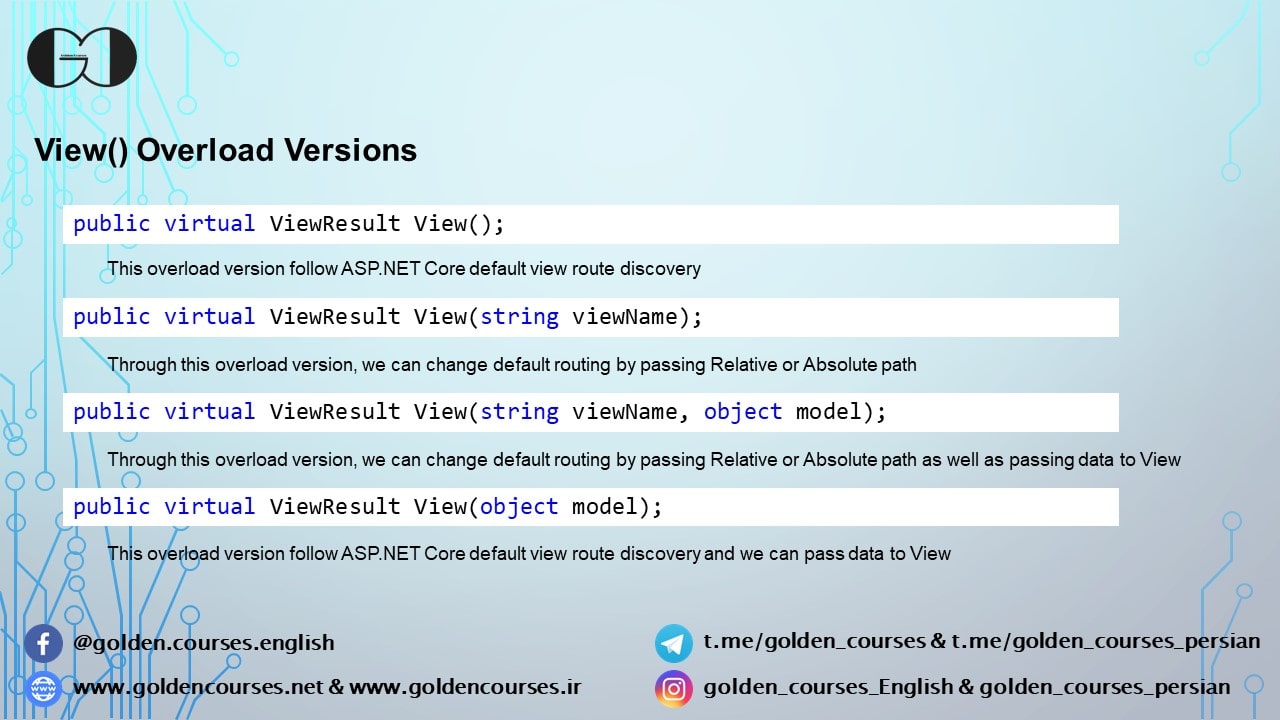 View() Overload Versions

public virtual ViewResult View();

This overload version follow ASP.NET Core default view route discovery

public virtual ViewResult View(string viewName);

Through this overload version, we can change default routing by passing Relative or Absolute path

public virtual ViewResult View(string viewName, object model);

Through this overload version, we can change default routing by passing Relative or Absolute path as well as passing data to View

public virtual ViewResult View(object model);

This overload version follow ASP.NET Core default view route discovery and we can pass data to View

@golden.courses.english

www.goldencourses.net & www.goldencourses.ir

t.me/golden_courses & t.me/golden_courses_persian

golden_courses_English & golden_courses_persian